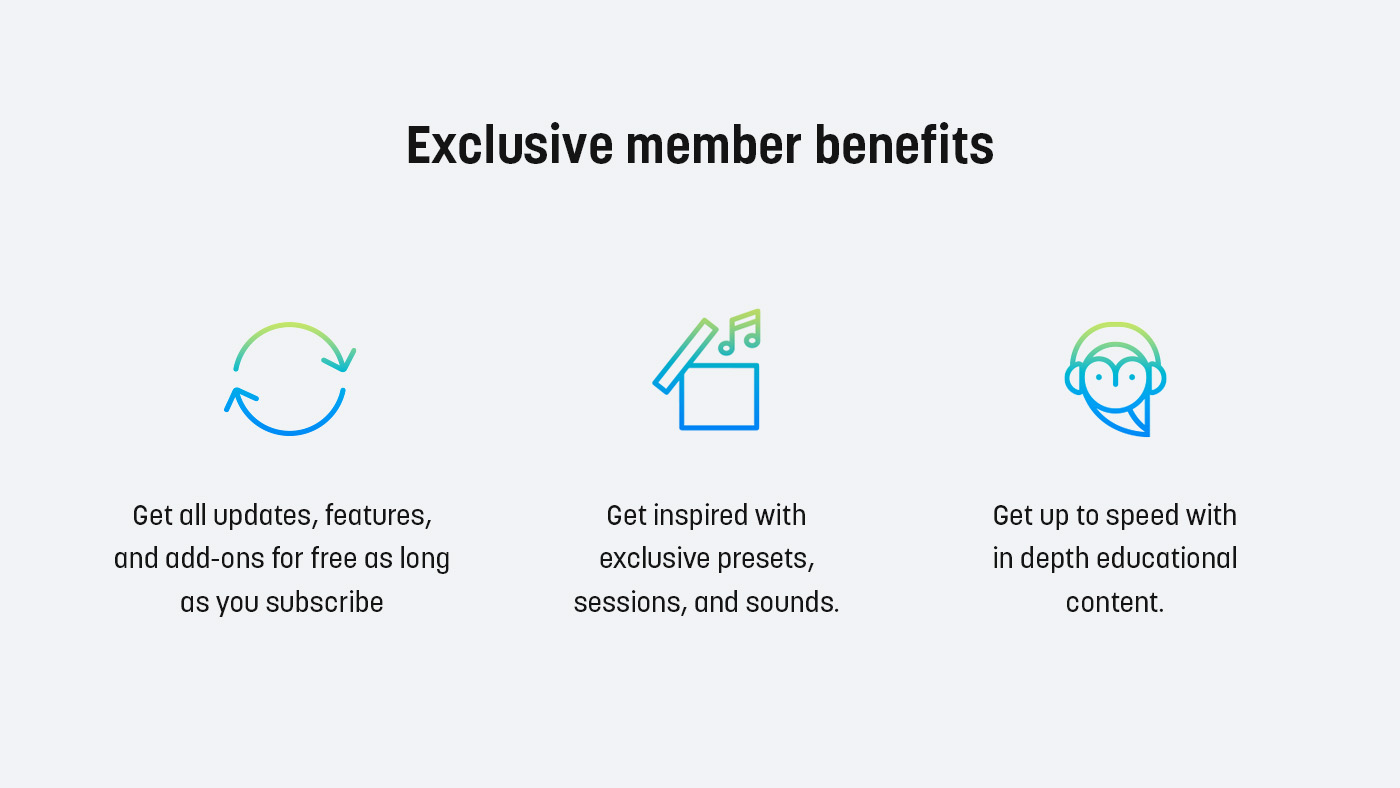 Exclusive member benefits

Get all updates, features, and add-ons for free as long as you subscribe

Get inspired with exclusive presets, sessions, and sounds.

Get up to speed with in depth educational content.